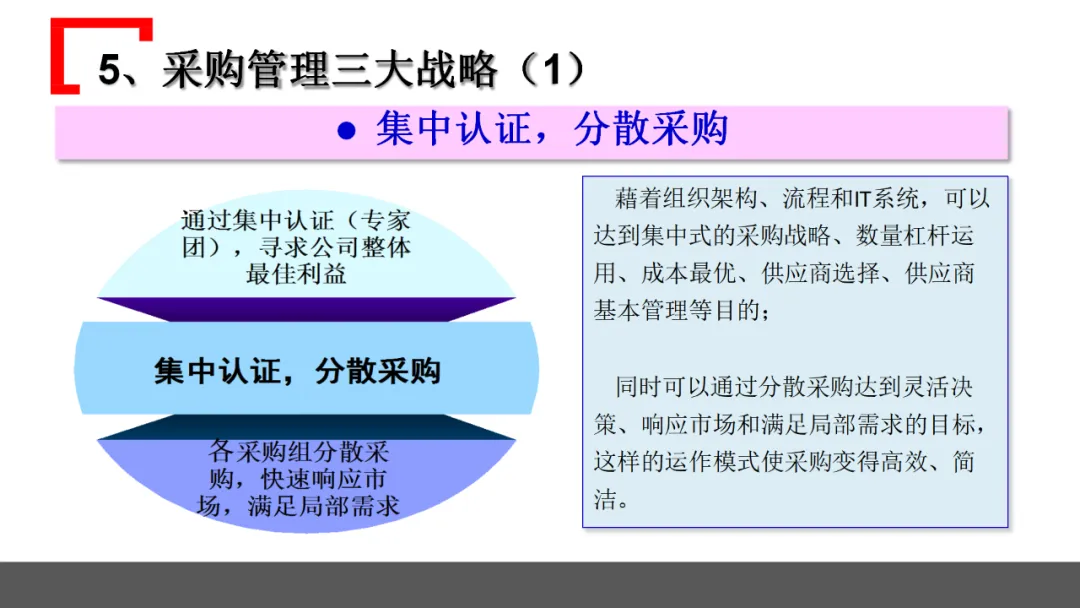 5、采购管理三大战略（1）

● 集中认证，分散采购

通过集中认证（专家团），寻求公司整体最佳利益

集中认证，分散采购

各采购组分散采购，快速响应市场，满足局部需求

藉着组织架构、流程和IT系统，可以达到集中式的采购战略、数量杠杆运用、成本最优、供应商选择、供应商基本管理等目的；

同时可以通过分散采购达到灵活决策、响应市场和满足局部需求的目标，这样的运作模式使采购变得高效、简洁。